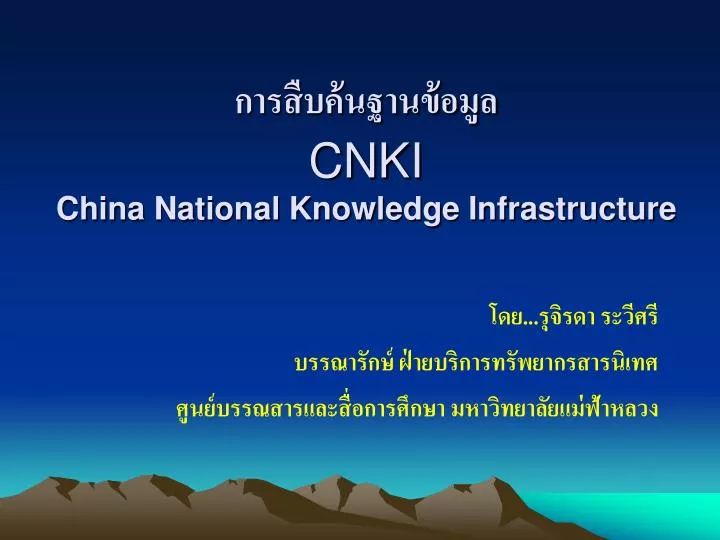 การสืบค้นฐานข้อมูล

CNKI

China National Knowledge Infrastructure

โดย...รุจิรดา ระวีศรี

บรรณารักษ์ ฝ่ายบริการทรัพยากรสารนิเทศ

ศูนย์บรรณสารและสื่อการศึกษา มหาวิทยาลัยแม่ฟ้าหลวง